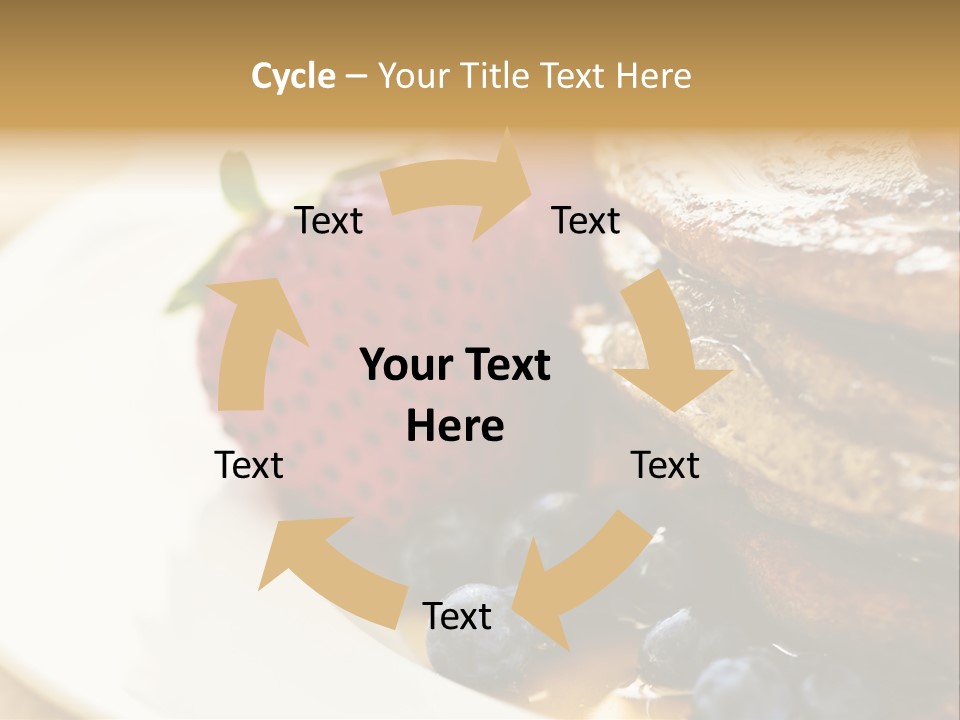 Cycle – Your Title Text Here

Text

Text

Your Text Here

Text

Text

Text